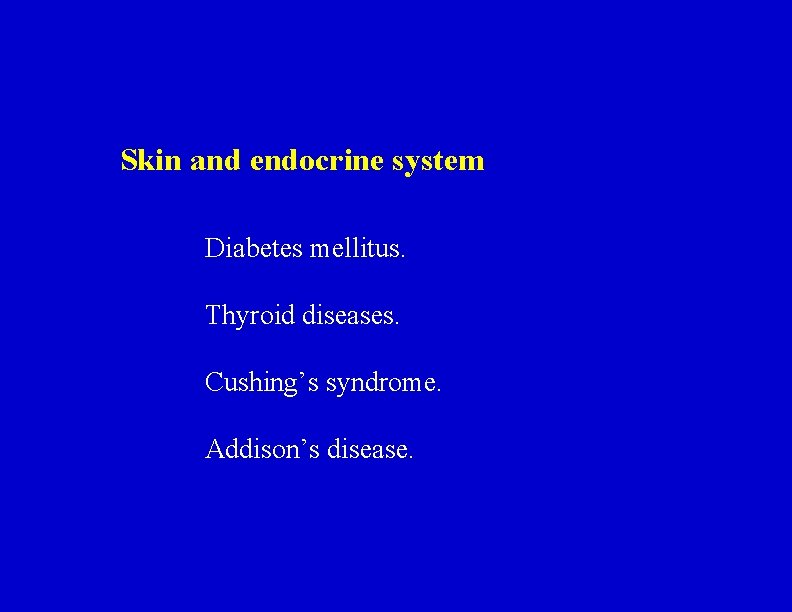 Skin and endocrine system

Diabetes mellitus.

Thyroid diseases.

Cushing’s syndrome.

Addison’s disease.